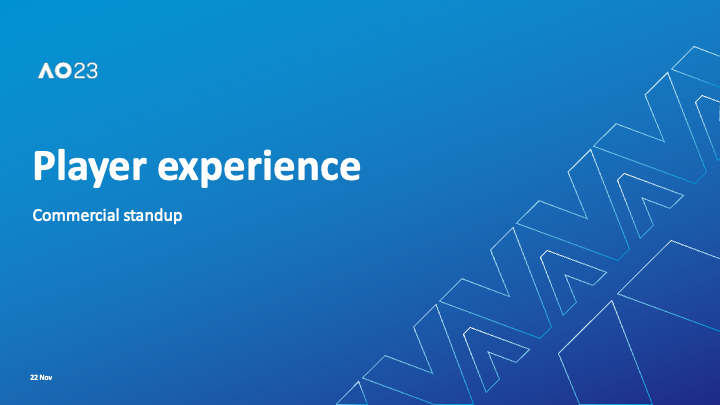 AO23

Player experience

Commercial standup

22 Nov